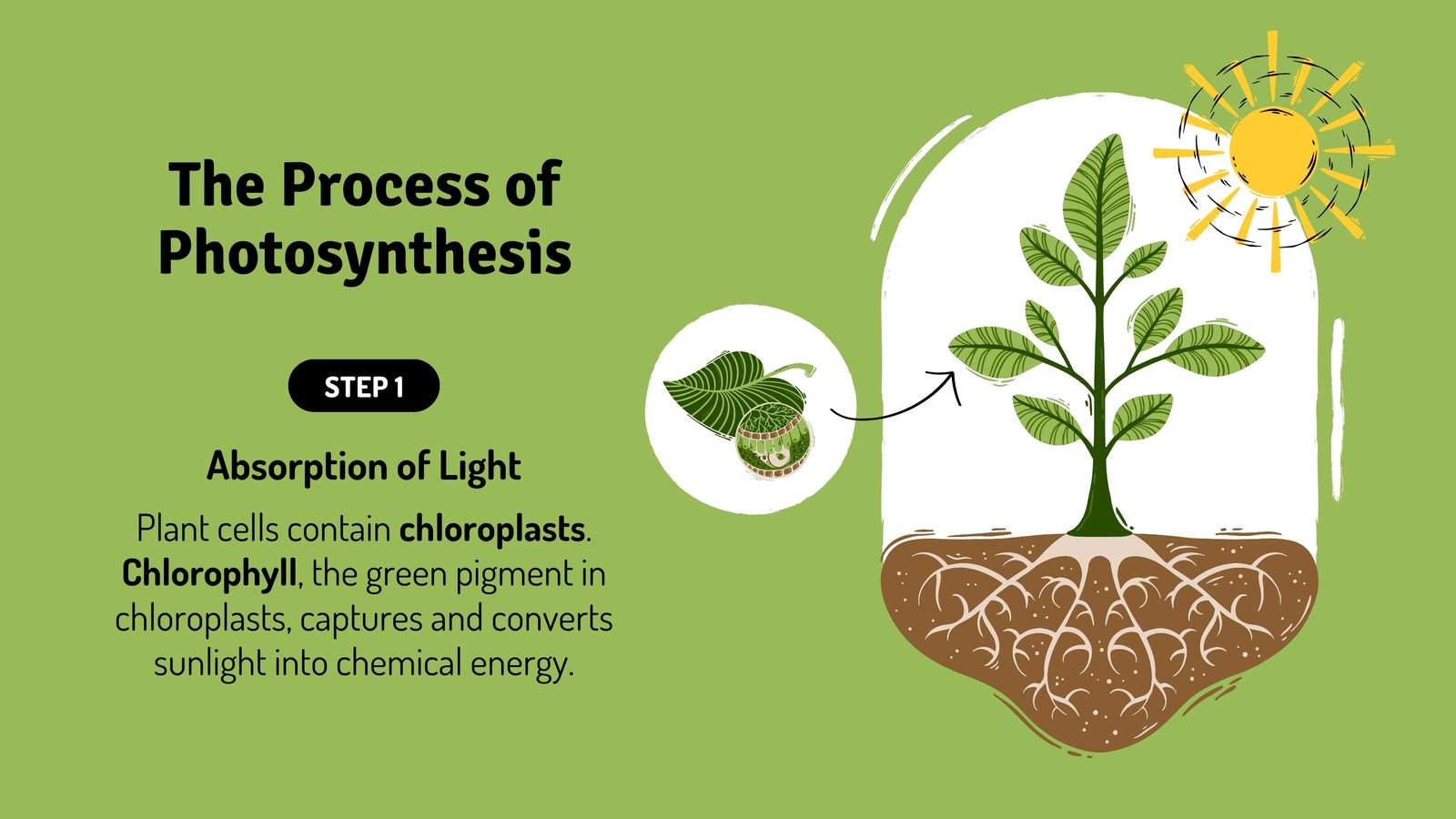 The Process of Photosynthesis

STEP 1

Absorption of Light

Plant cells contain chloroplasts. Chlorophyll, the green pigment in chloroplasts, captures and converts sunlight into chemical energy.